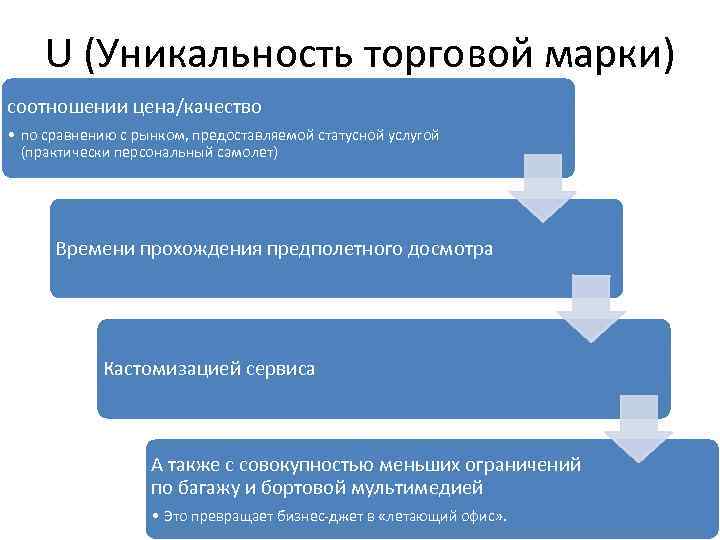 U (Уникальность торговой марки)

соотношении цена/качество

• по сравнению с рынком, предоставляемой статусной услугой (практически персональный самолет)

Времени прохождения предполетного досмотра

Кастомизацией сервиса

А также с совокупностью меньших ограничений по багажу и бортовой мультимедией

• Это превращает бизнес-джет в «летающий офис».